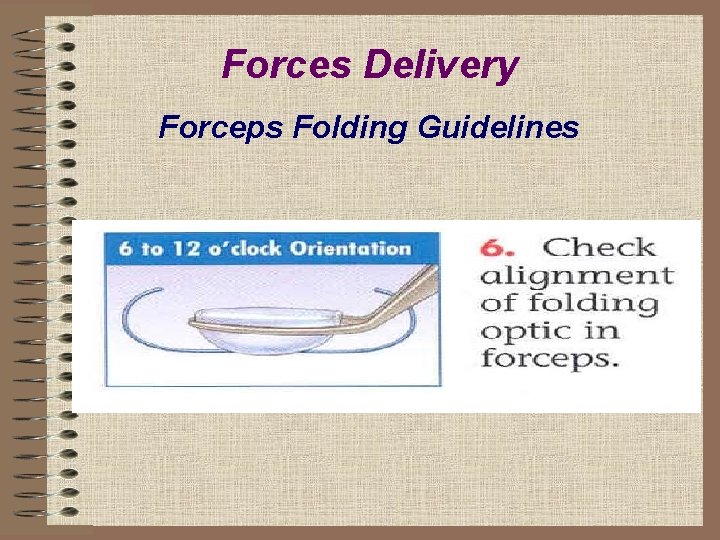 Forces Delivery

Forceps Folding Guidelines

6 to 12 o'clock Orientation

6. Check alignment of folding optic in forceps.